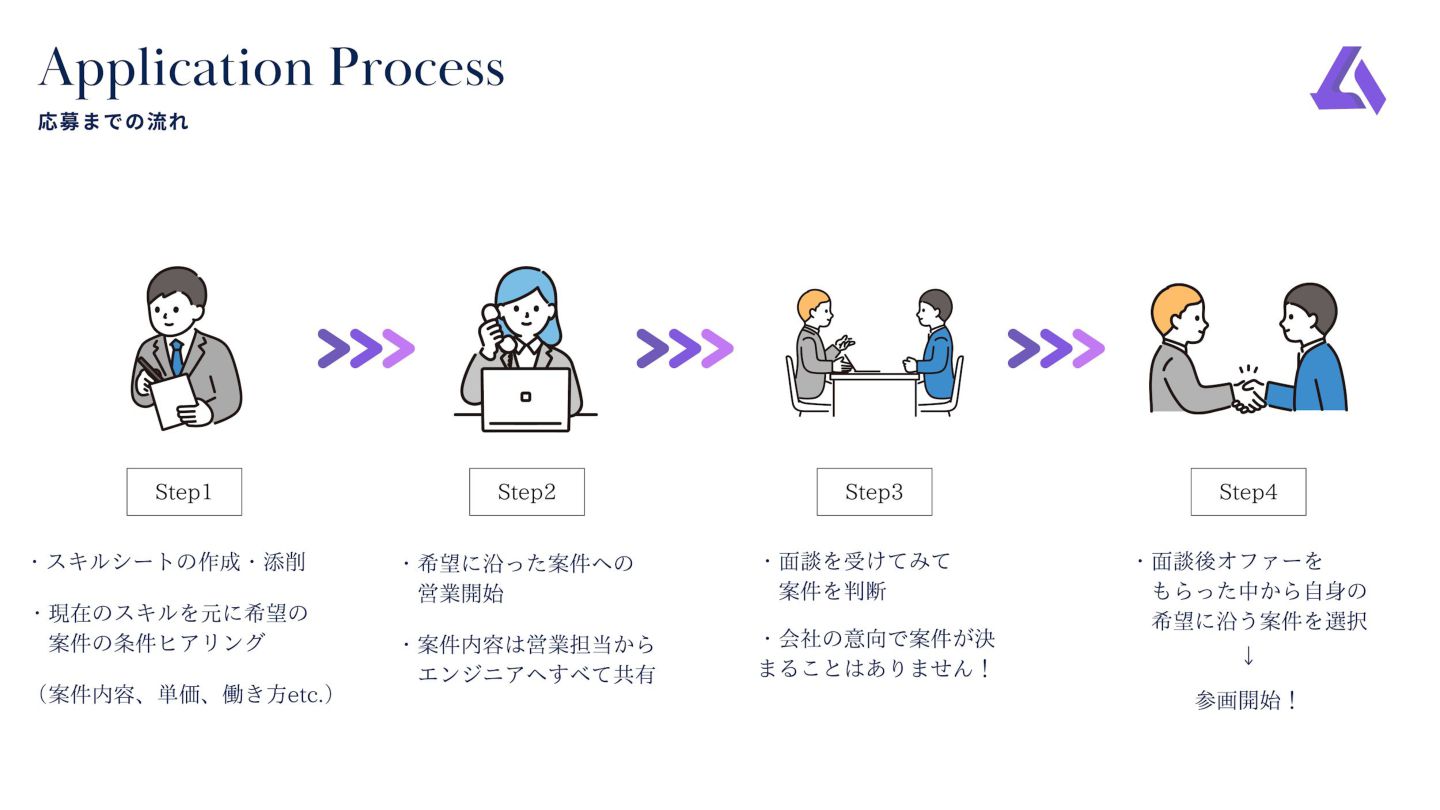 Application Process
応募までの流れ

Step1

・スキルシートの作成・添削

・現在のスキルを元に希望の案件の条件ヒアリング

（案件内容、単価、働き方etc.）

Step2

・希望に沿った案件への営業開始

・案件内容は営業担当からエンジニアへすべて共有

Step3

・面談を受けてみて案件を判断

・会社の意向で案件が決まることはありません！

Step4

・面談後オファーをもらった中から自身の希望に沿う案件を選択

↓

参画開始！